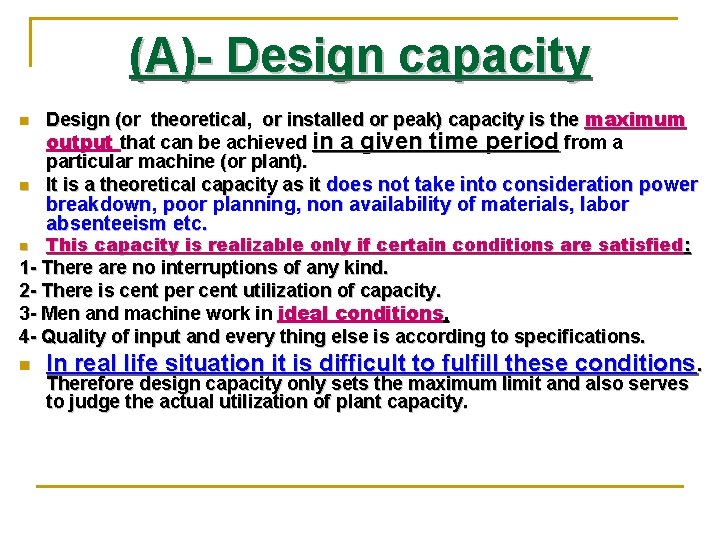 (A)- Design capacity

Design (or theoretical, or installed or peak) capacity is the maximum output that can be achieved in a given time period from a particular machine (or plant).

It is a theoretical capacity as it does not take into consideration power breakdown, poor planning, non availability of materials, labor absenteeism etc.

This capacity is realizable only if certain conditions are satisfied:

1- There are no interruptions of any kind.

2- There is cent per cent utilization of capacity.

3- Men and machine work in ideal conditions.

4- Quality of input and every thing else is according to specifications.

In real life situation it is difficult to fulfill these conditions. Therefore design capacity only sets the maximum limit and also serves to judge the actual utilization of plant capacity.